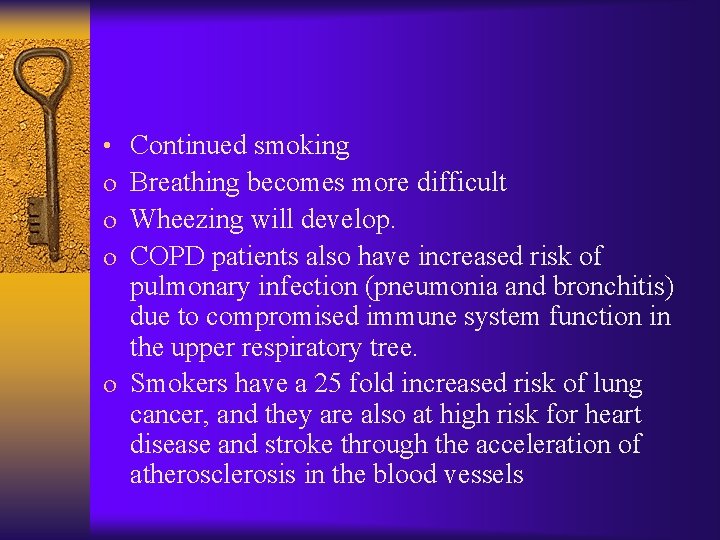 • Continued smoking
o Breathing becomes more difficult
o Wheezing will develop.
o COPD patients also have increased risk of pulmonary infection (pneumonia and bronchitis) due to compromised immune system function in the upper respiratory tree.
o Smokers have a 25 fold increased risk of lung cancer, and they are also at high risk for heart disease and stroke through the acceleration of atherosclerosis in the blood vessels